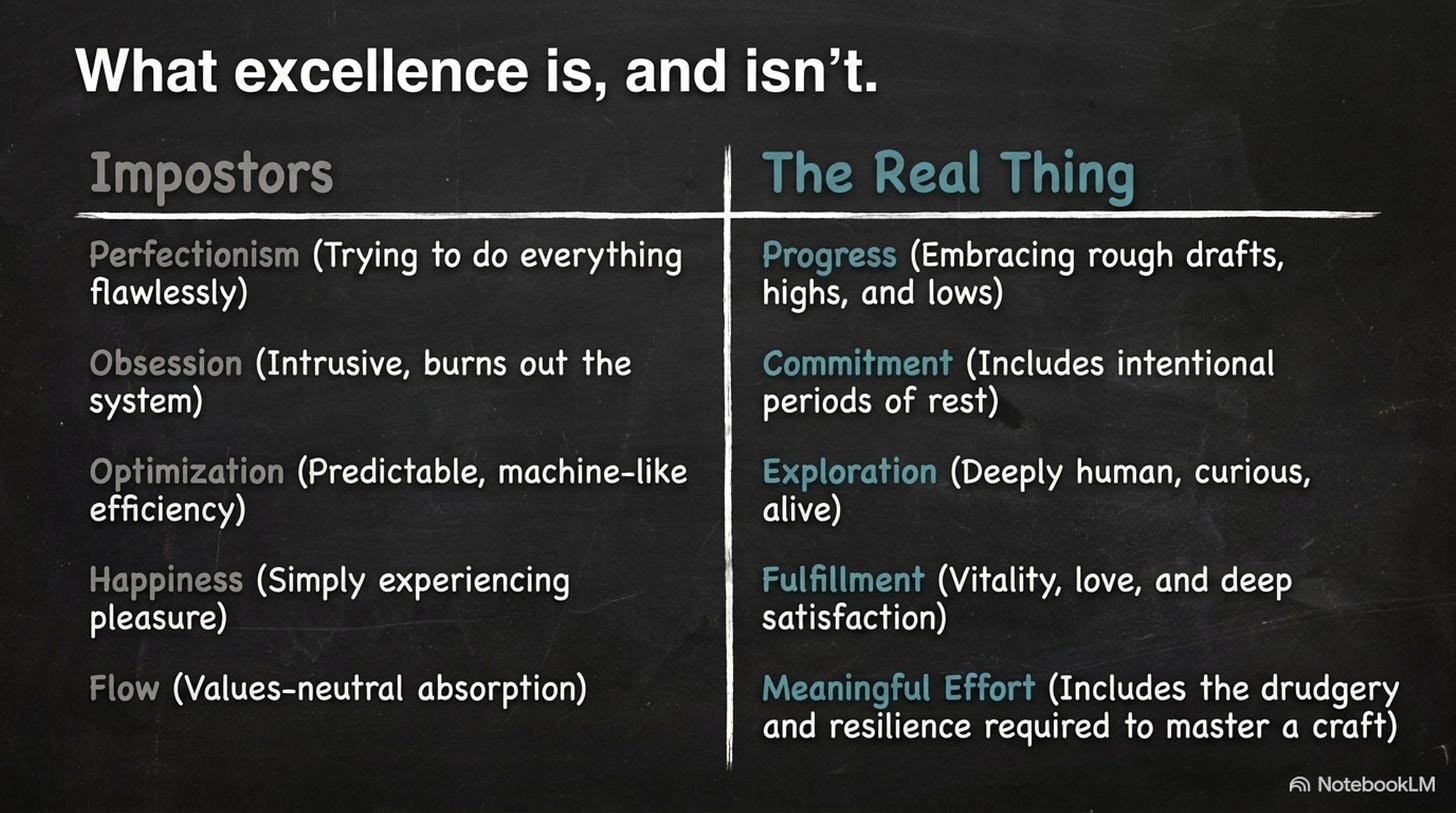 What excellence is, and isn't.

| Impostors | The Real Thing |
|---|---|
| Perfectionism (Trying to do everything flawlessly) | Progress (Embracing rough drafts, highs, and lows) |
| Obsession (Intrusive, burns out the system) | Commitment (Includes intentional periods of rest) |
| Optimization (Predictable, machine-like efficiency) | Exploration (Deeply human, curious, alive) |
| Happiness (Simply experiencing pleasure) | Fulfillment (Vitality, love, and deep satisfaction) |
| Flow (Values-neutral absorption) | Meaningful Effort (Includes the drudgery and resilience required to master a craft) |

NotebookLM